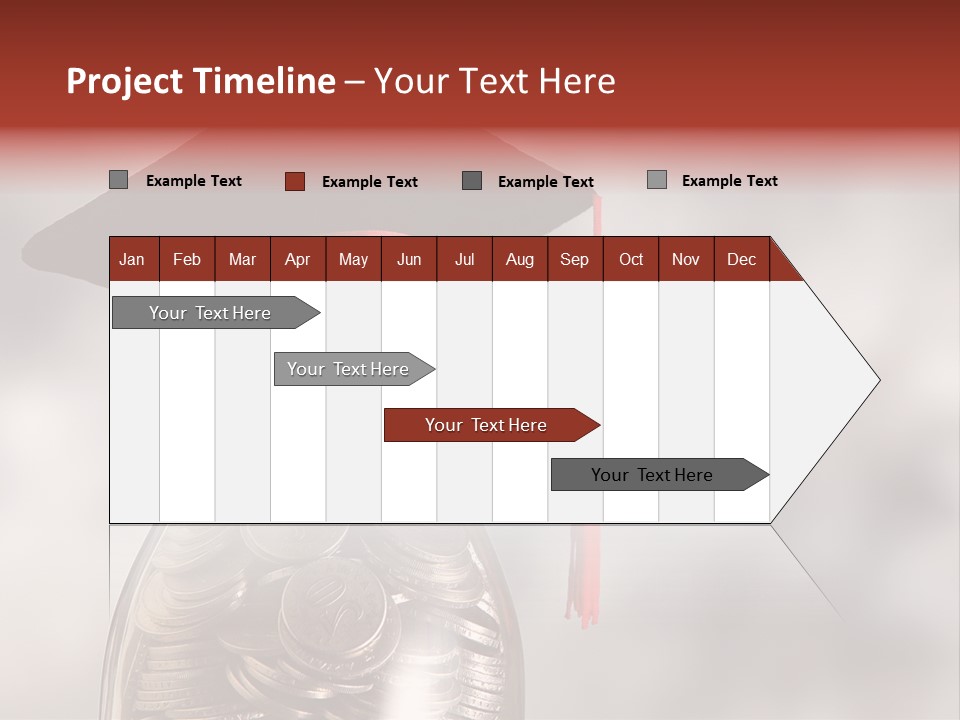 Project Timeline – Your Text Here

Example Text
Example Text
Example Text
Example Text

| Jan | Feb | Mar | Apr | May | Jun | Jul | Aug | Sep | Oct | Nov | Dec |
|---|---|---|---|---|---|---|---|---|---|---|---|

Your Text Here
Your Text Here
Your Text Here
Your Text Here